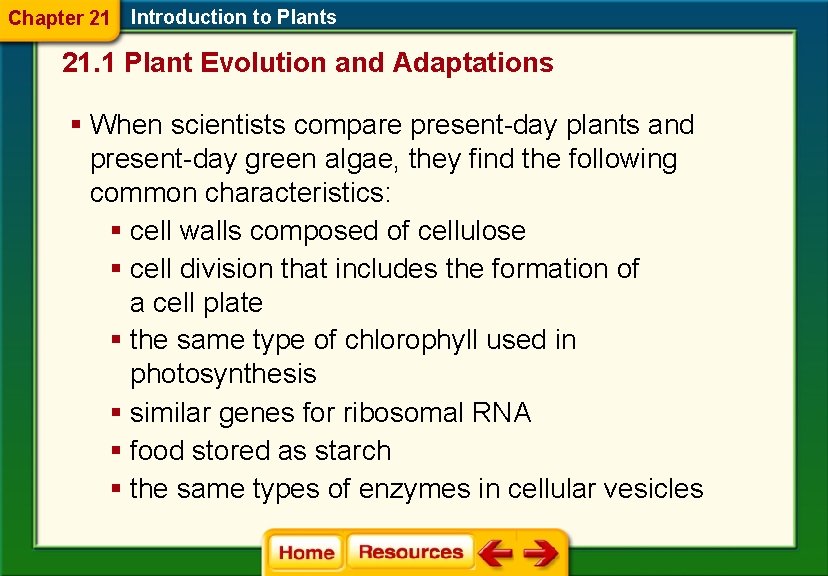 Chapter 21 Introduction to Plants

21.1 Plant Evolution and Adaptations

▪ When scientists compare present-day plants and present-day green algae, they find the following common characteristics:

▪ cell walls composed of cellulose

▪ cell division that includes the formation of a cell plate

▪ the same type of chlorophyll used in photosynthesis

▪ similar genes for ribosomal RNA

▪ food stored as starch

▪ the same types of enzymes in cellular vesicles

Home Resources